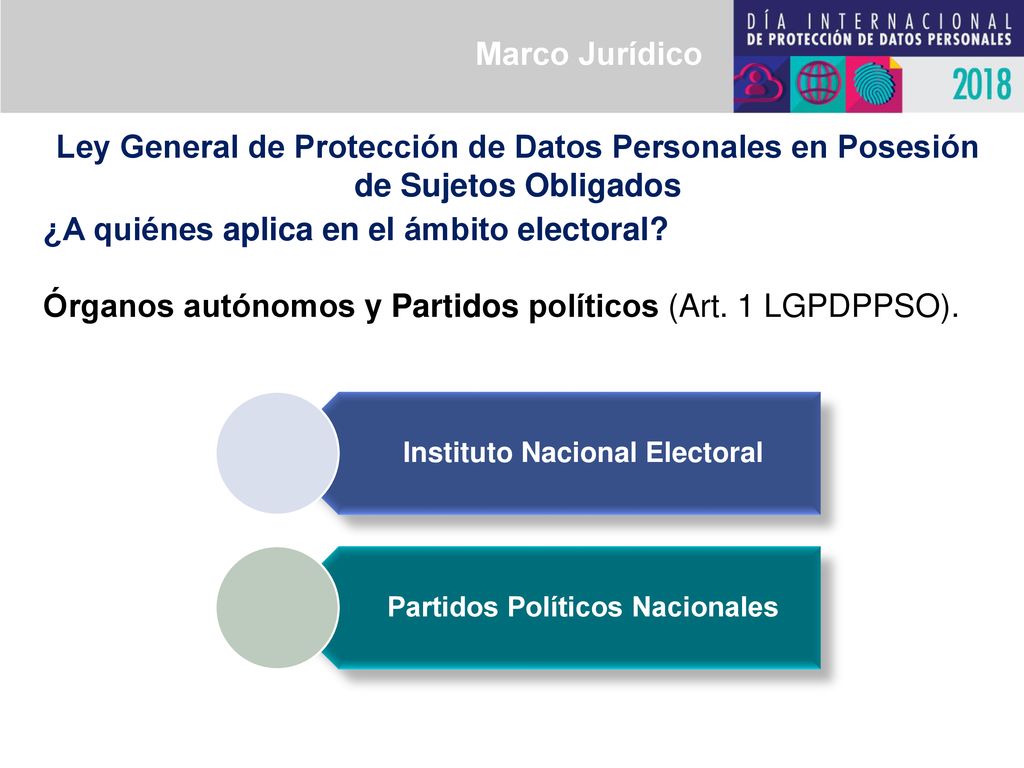 Marco Jurídico

DÍA INTERNACIONAL DE PROTECCIÓN DE DATOS PERSONALES

2018

Ley General de Protección de Datos Personales en Posesión de Sujetos Obligados

¿A quiénes aplica en el ámbito electoral?

Órganos autónomos y Partidos políticos (Art. 1 LGPDPPSO).

Instituto Nacional Electoral

Partidos Políticos Nacionales